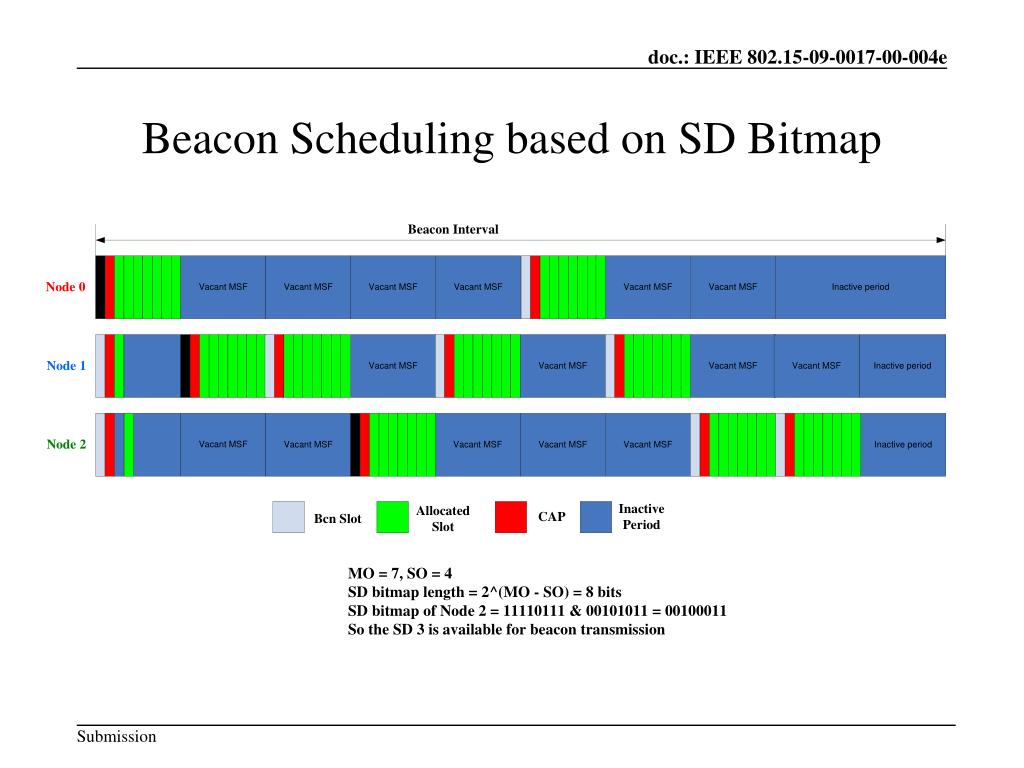 doc.: IEEE 802.15-09-0017-00-004e

Beacon Scheduling based on SD Bitmap

Beacon Interval

Node 0

Vacant MSF

Vacant MSF

Vacant MSF

Vacant MSF

Vacant MSF

Vacant MSF

Inactive period

Node 1

Vacant MSF

Vacant MSF

Vacant MSF

Vacant MSF

Inactive period

Node 2

Vacant MSF

Vacant MSF

Vacant MSF

Vacant MSF

Vacant MSF

Inactive period

Bcn Slot

Allocated Slot

CAP

Inactive Period

MO = 7, SO = 4
SD bitmap length = 2^(MO - SO) = 8 bits
SD bitmap of Node 2 = 11110111 & 00101011 = 00100011
So the SD 3 is available for beacon transmission

Submission